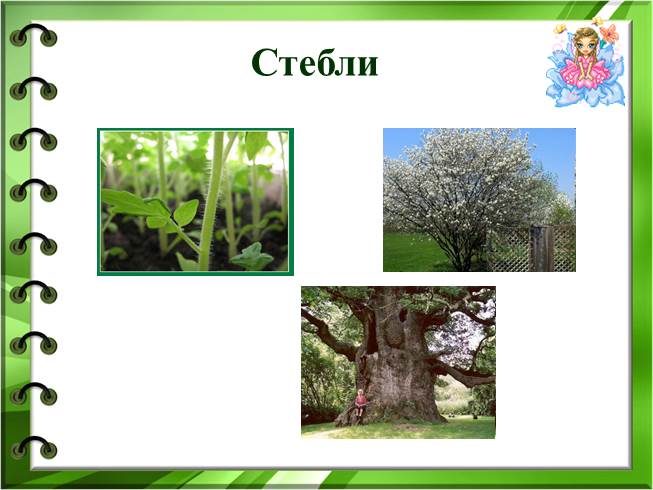 Стебли